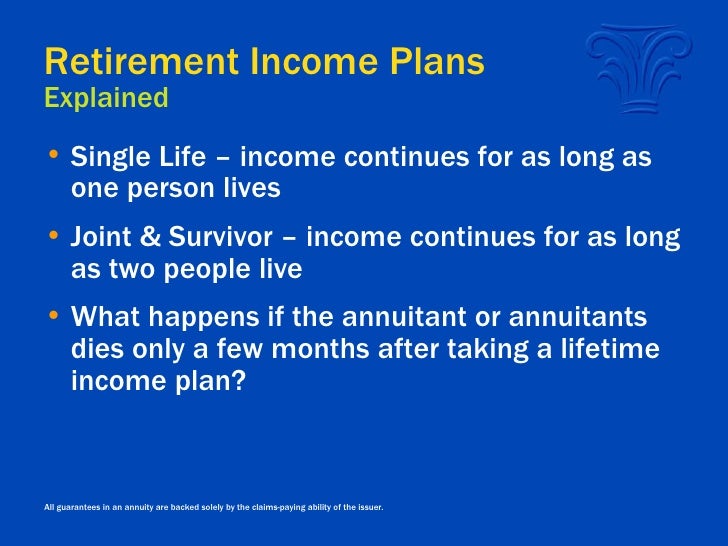 Retirement Income Plans
Explained

• Single Life – income continues for as long as one person lives

• Joint & Survivor – income continues for as long as two people live

• What happens if the annuitant or annuitants dies only a few months after taking a lifetime income plan?

All guarantees in an annuity are backed solely by the claims-paying ability of the issuer.